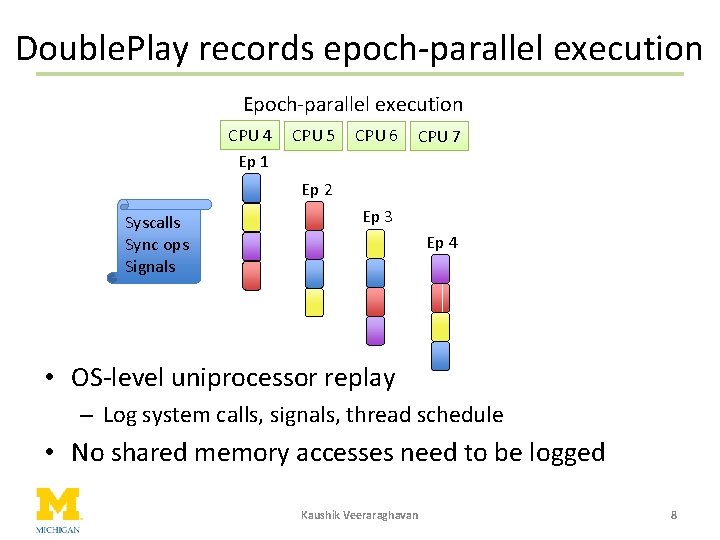 DoublePlay records epoch-parallel execution

Epoch-parallel execution

CPU 4 CPU 5 CPU 6 CPU 7

Ep 1

Ep 2

Ep 3

Ep 4

Syscalls
Sync ops
Signals

• OS-level uniprocessor replay
– Log system calls, signals, thread schedule

• No shared memory accesses need to be logged

M
MICHIGAN

Kaushik Veeraraghavan

8